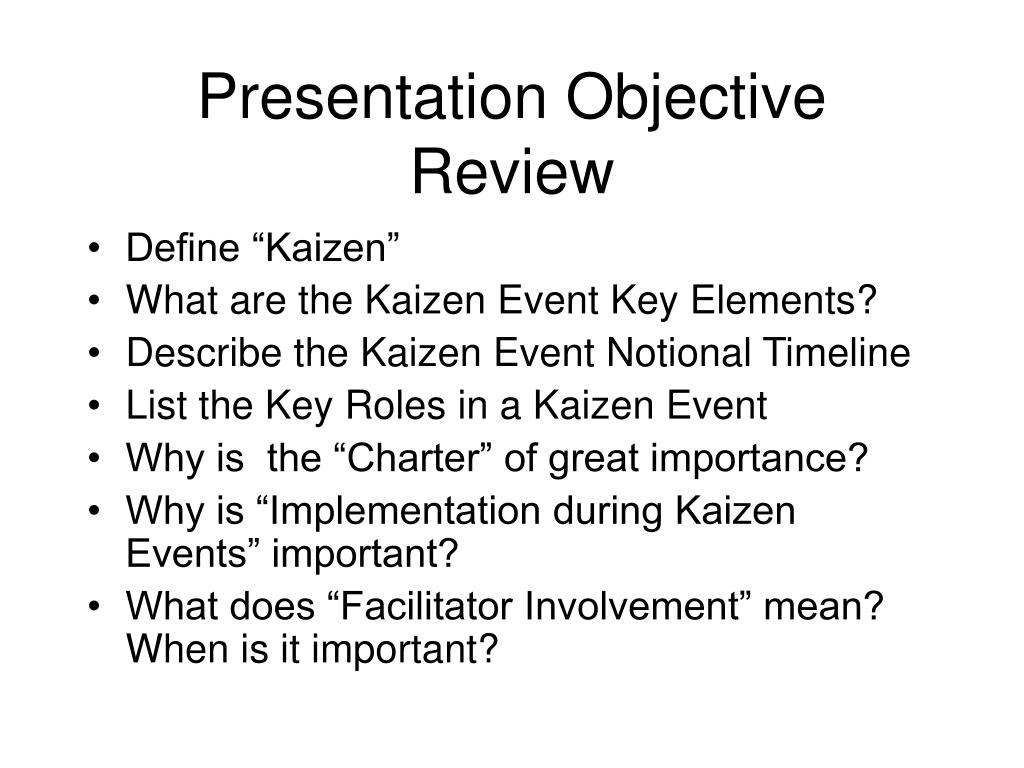 Presentation Objective Review

• Define “Kaizen”
• What are the Kaizen Event Key Elements?
• Describe the Kaizen Event Notional Timeline
• List the Key Roles in a Kaizen Event
• Why is  the “Charter” of great importance?
• Why is “Implementation during Kaizen Events” important?
• What does “Facilitator Involvement” mean? When is it important?